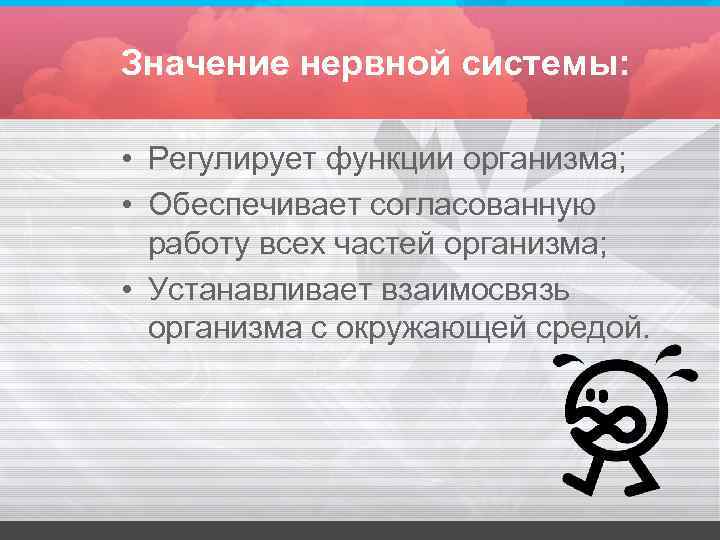 Значение нервной системы:

• Регулирует функции организма;
• Обеспечивает согласованную работу всех частей организма;
• Устанавливает взаимосвязь организма с окружающей средой.